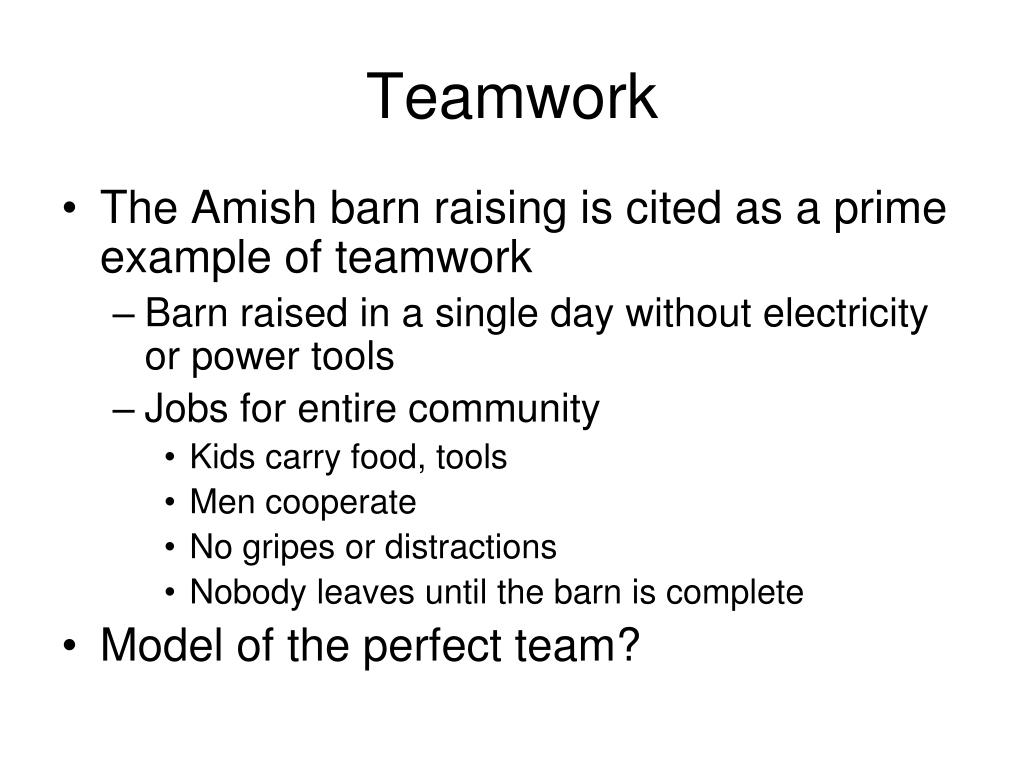 Teamwork

• The Amish barn raising is cited as a prime example of teamwork
– Barn raised in a single day without electricity or power tools
– Jobs for entire community
• Kids carry food, tools
• Men cooperate
• No gripes or distractions
• Nobody leaves until the barn is complete
• Model of the perfect team?